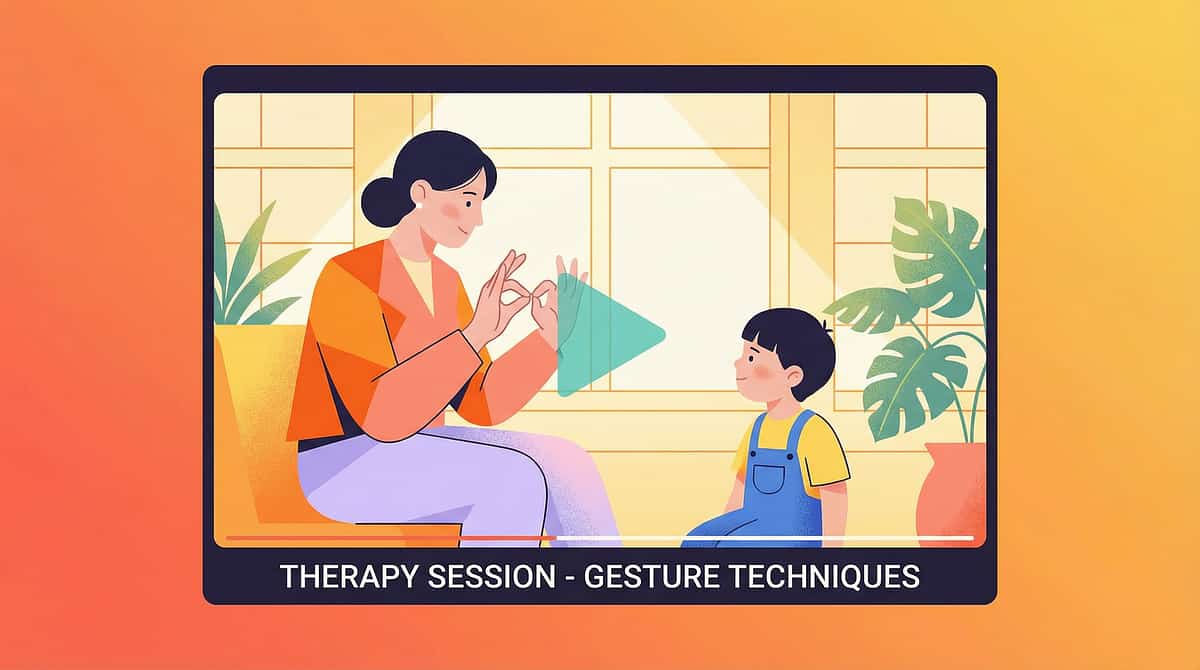 THERAPY SESSION - GESTURE TECHNIQUES